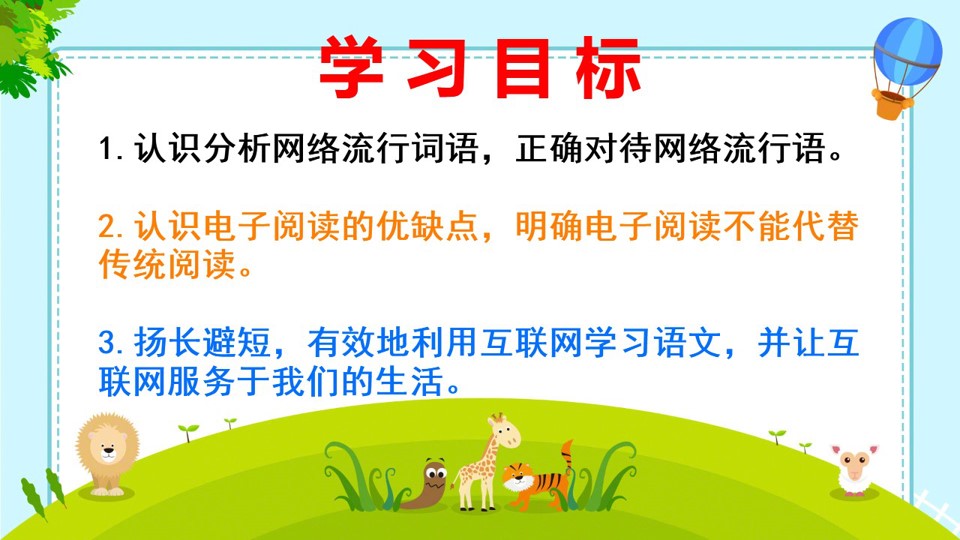 学习目标

1.认识分析网络流行词语，正确对待网络流行语。

2.认识电子阅读的优缺点，明确电子阅读不能代替传统阅读。

3.扬长避短，有效地利用互联网学习语文，并让互联网服务于我们的生活。